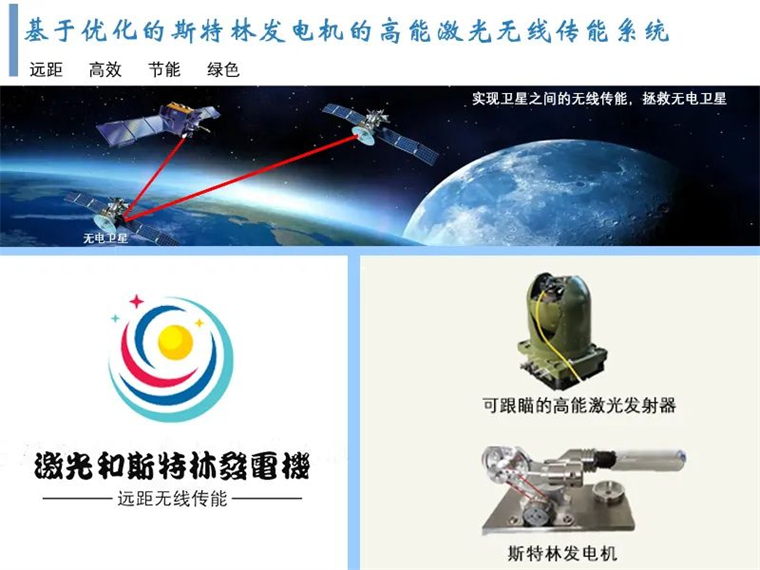 基于优化的斯特林发电机的高能激光无线传能系统

远距　高效　节能　绿色

实现卫星之间的无线传能，拯救无电卫星

无电卫星

激光和斯特林發電機

远距无线传能

可跟瞄的高能激光发射器

斯特林发电机